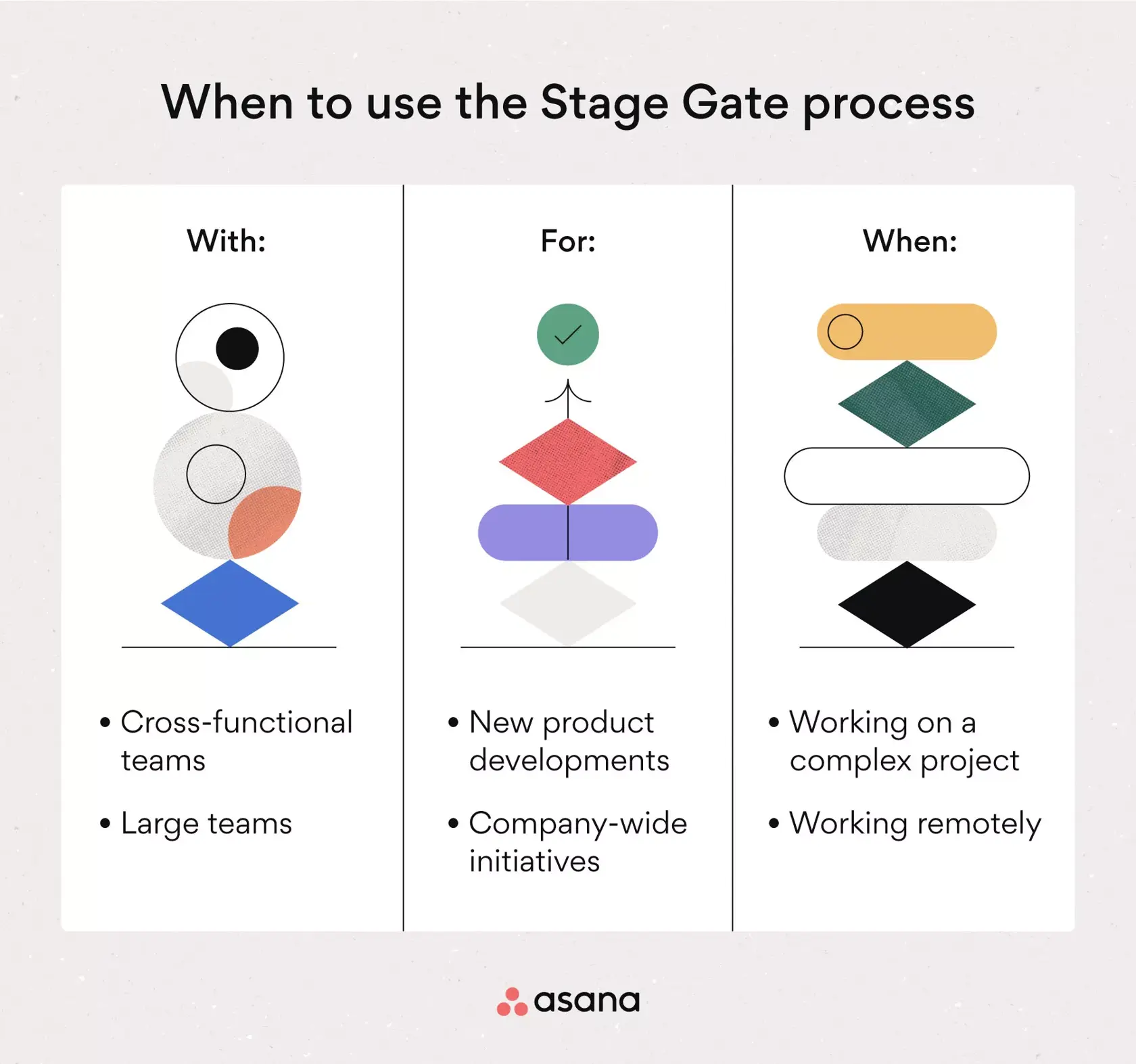 When to use the Stage Gate process

With:

• Cross-functional teams

• Large teams

For:

• New product developments

• Company-wide initiatives

When:

• Working on a complex project

• Working remotely

asana